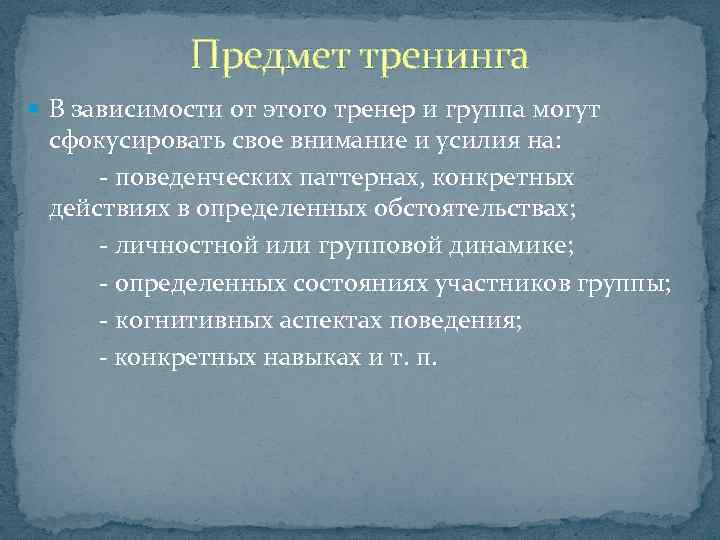 Предмет тренинга

В зависимости от этого тренер и группа могут сфокусировать свое внимание и усилия на:

- поведенческих паттернах, конкретных действиях в определенных обстоятельствах;

- личностной или групповой динамике;

- определенных состояниях участников группы;

- когнитивных аспектах поведения;

- конкретных навыках и т. п.